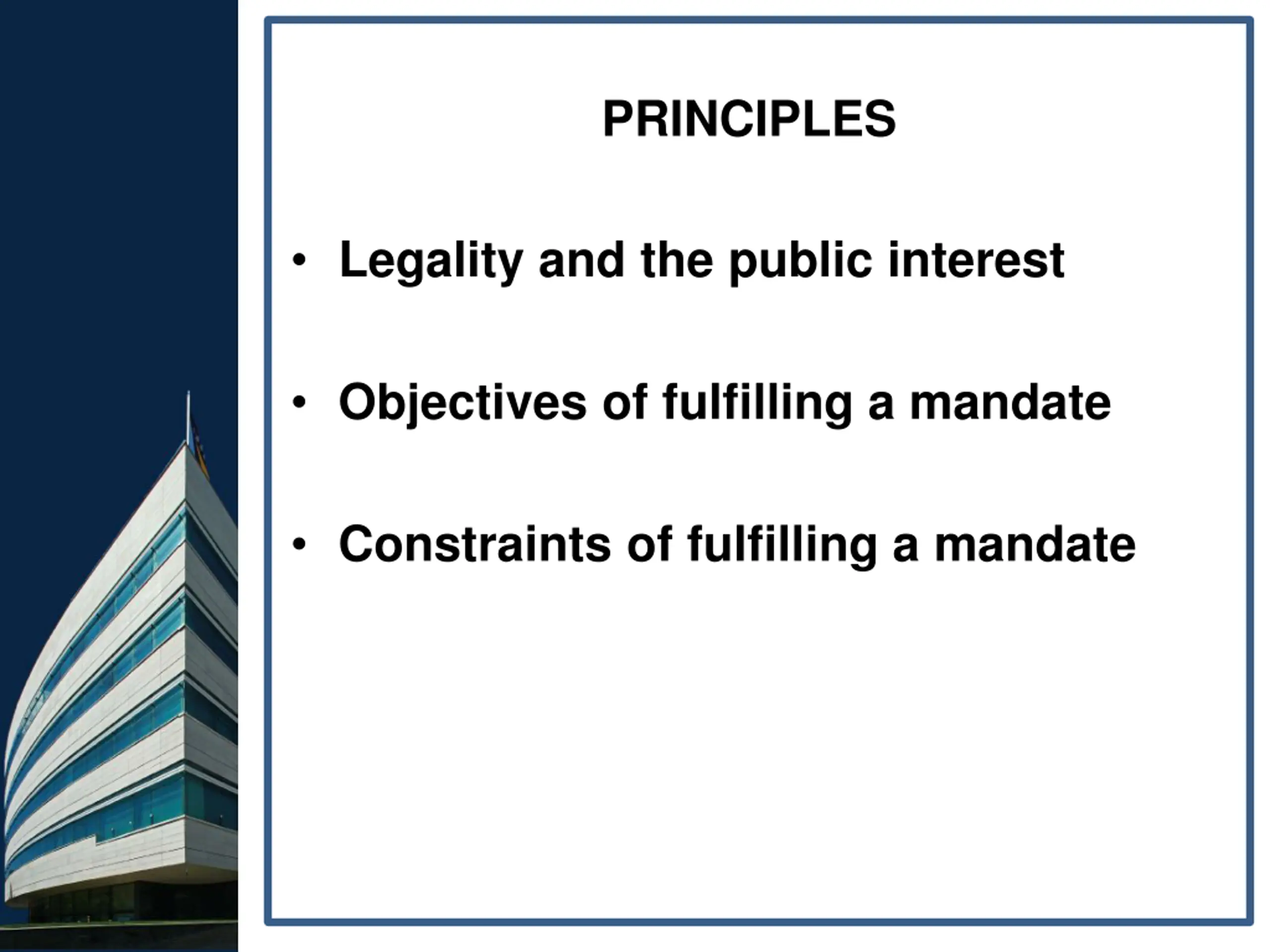 PRINCIPLES

• Legality and the public interest

• Objectives of fulfilling a mandate

• Constraints of fulfilling a mandate